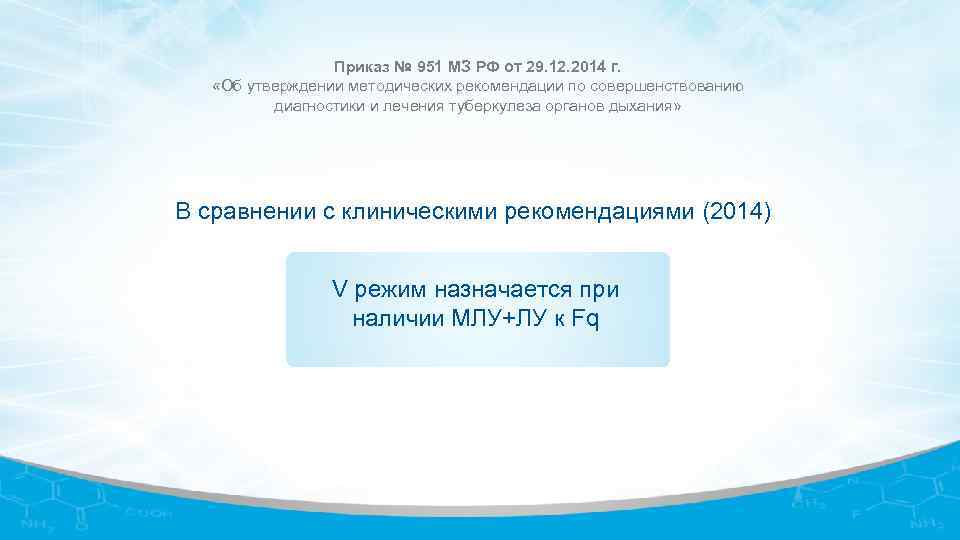 Приказ № 951 МЗ РФ от 29.12.2014 г.
«Об утверждении методических рекомендации по совершенствованию диагностики и лечения туберкулеза органов дыхания»

В сравнении с клиническими рекомендациями (2014)

V режим назначается при наличии МЛУ+ЛУ к Fq